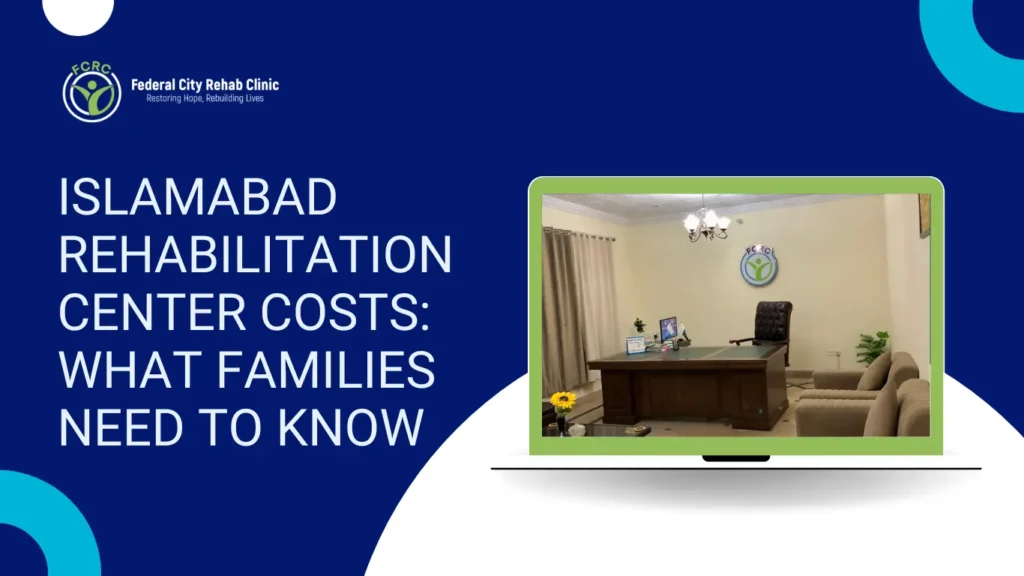 FCRC
Federal City Rehab Clinic
Restoring Hope, Rebuilding Lives

ISLAMABAD REHABILITATION CENTER COSTS: WHAT FAMILIES NEED TO KNOW

FCRC